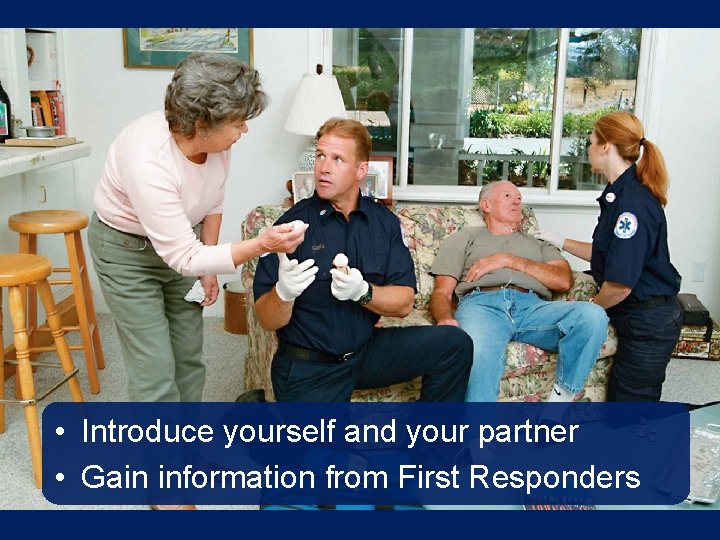 • Introduce yourself and your partner
• Gain information from First Responders